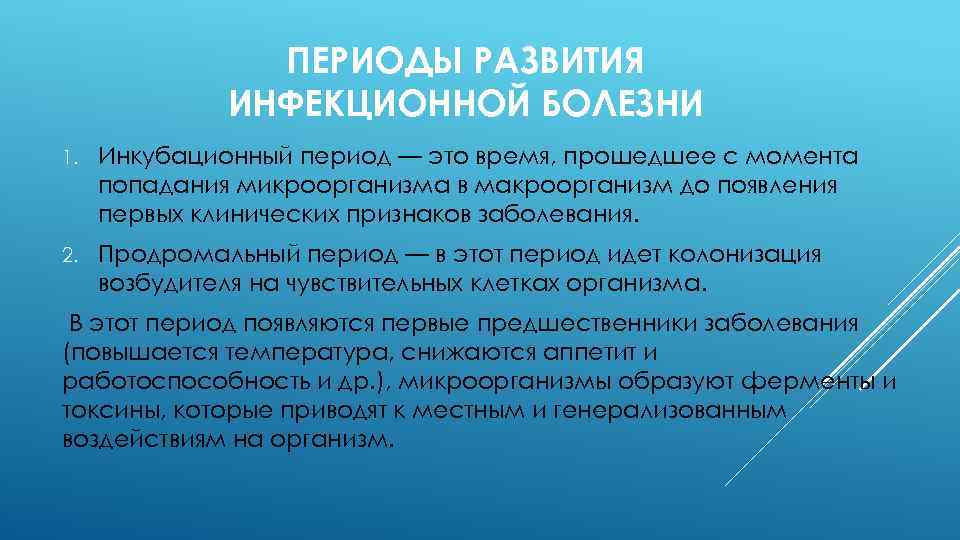 ПЕРИОДЫ РАЗВИТИЯ ИНФЕКЦИОННОЙ БОЛЕЗНИ

1. Инкубационный период — это время, прошедшее с момента попадания микроорганизма в макроорганизм до появления первых клинических признаков заболевания.

2. Продромальный период — в этот период идет колонизация возбудителя на чувствительных клетках организма.

В этот период появляются первые предшественники заболевания (повышается температура, снижаются аппетит и работоспособность и др.), микроорганизмы образуют ферменты и токсины, которые приводят к местным и генерализованным воздействиям на организм.